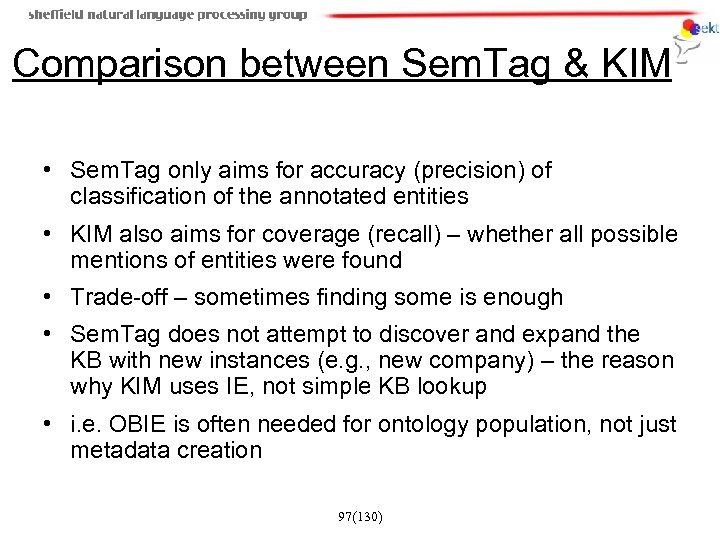 sheffield natural language processing group

sekt

Comparison between SemTag & KIM

• SemTag only aims for accuracy (precision) of classification of the annotated entities

• KIM also aims for coverage (recall) – whether all possible mentions of entities were found

• Trade-off – sometimes finding some is enough

• SemTag does not attempt to discover and expand the KB with new instances (e.g., new company) – the reason why KIM uses IE, not simple KB lookup

• i.e. OBIE is often needed for ontology population, not just metadata creation

97(130)